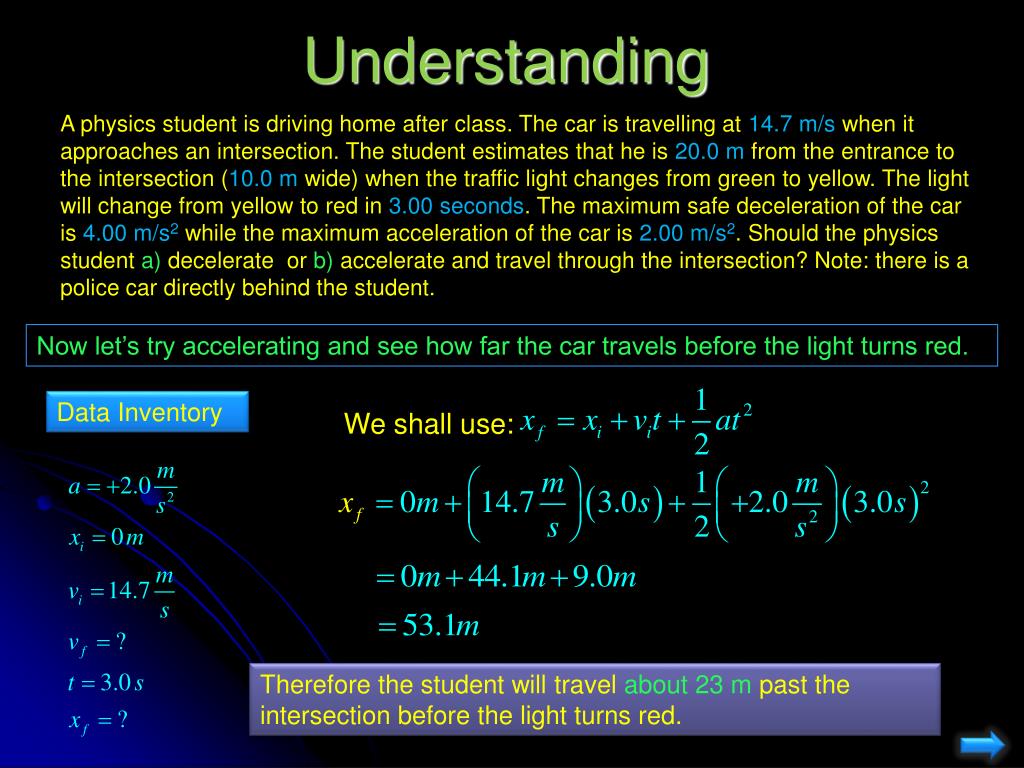 Understanding

A physics student is driving home after class. The car is travelling at 14.7 m/s when it approaches an intersection. The student estimates that he is 20.0 m from the entrance to the intersection (10.0 m wide) when the traffic light changes from green to yellow. The light will change from yellow to red in 3.00 seconds. The maximum safe deceleration of the car is 4.00 m/s$^2$ while the maximum acceleration of the car is 2.00 m/s$^2$. Should the physics student a) decelerate or b) accelerate and travel through the intersection? Note: there is a police car directly behind the student.

Now let's try accelerating and see how far the car travels before the light turns red.

Data Inventory

$a = +2.0\frac{m}{s^2}$

$x_i = 0m$

$v_i = 14.7\frac{m}{s}$

$v_f = ?$

$t = 3.0s$

$x_f = ?$

We shall use: $x_f = x_i + v_i t + \frac{1}{2}at^2$

$x_f = 0m + \left(14.7\frac{m}{s}\right)(3.0s) + \frac{1}{2}\left(+2.0\frac{m}{s^2}\right)(3.0s)^2$

$= 0m + 44.1m + 9.0m$

$= 53.1m$

Therefore the student will travel about 23 m past the intersection before the light turns red.